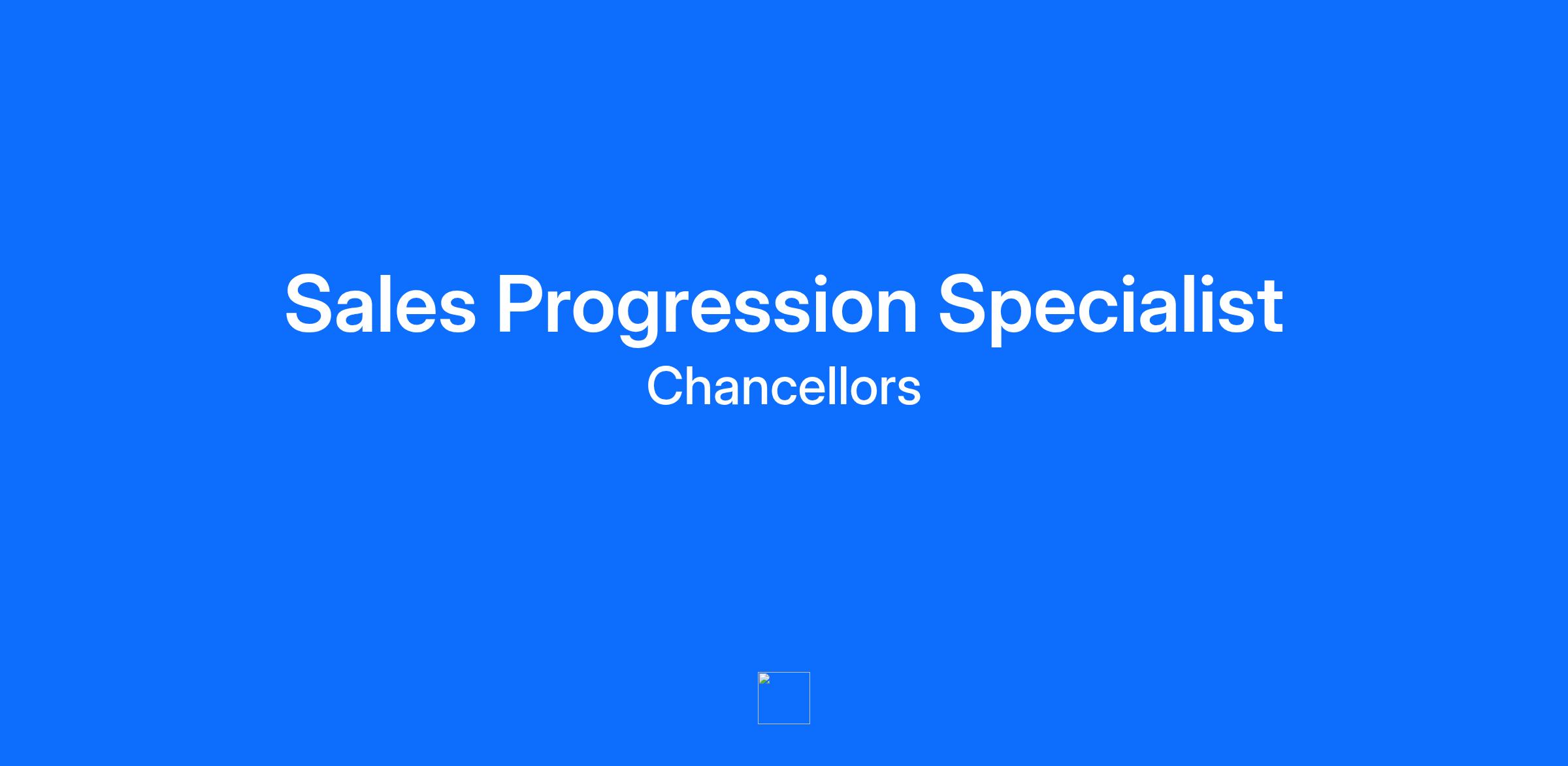 Sales Progression Specialist

Chancellors